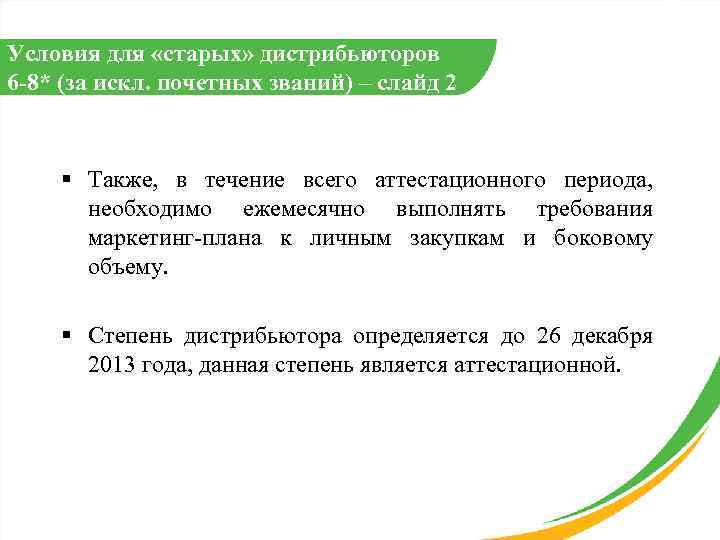 Условия для «старых» дистрибьюторов 6-8* (за искл. почетных званий) – слайд 2

▪ Также, в течение всего аттестационного периода, необходимо ежемесячно выполнять требования маркетинг-плана к личным закупкам и боковому объему.

▪ Степень дистрибьютора определяется до 26 декабря 2013 года, данная степень является аттестационной.